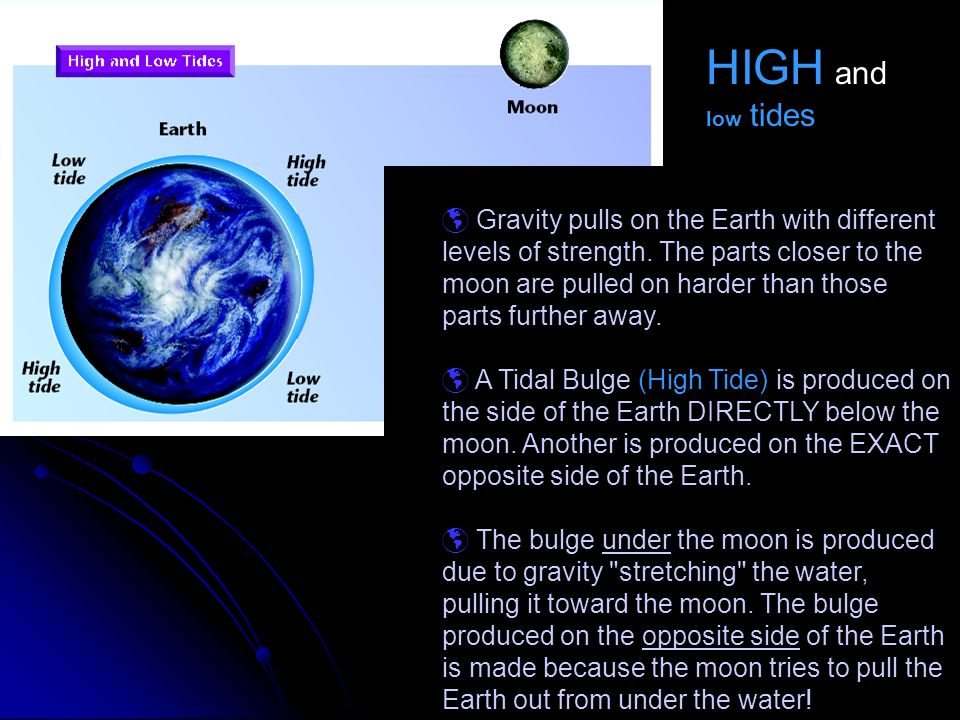 High and Low Tides

Moon

Earth

Low tide

High tide

High tide

Low tide

HIGH and low tides

Gravity pulls on the Earth with different levels of strength. The parts closer to the moon are pulled on harder than those parts further away.

A Tidal Bulge (High Tide) is produced on the side of the Earth DIRECTLY below the moon. Another is produced on the EXACT opposite side of the Earth.

The bulge under the moon is produced due to gravity "stretching" the water, pulling it toward the moon. The bulge produced on the opposite side of the Earth is made because the moon tries to pull the Earth out from under the water!